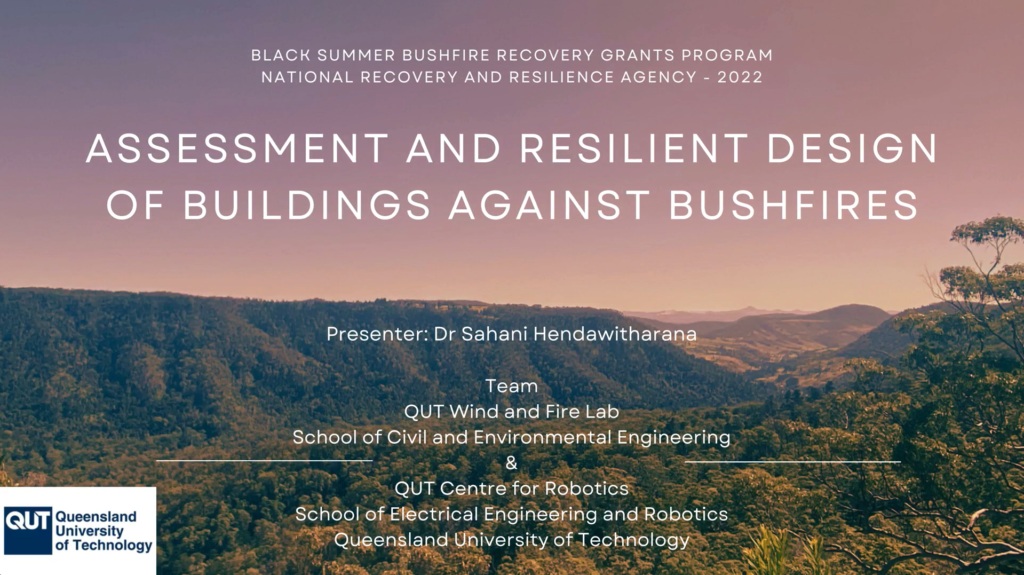 BLACK SUMMER BUSHFIRE RECOVERY GRANTS PROGRAM
NATIONAL RECOVERY AND RESILIENCE AGENCY - 2022

ASSESSMENT AND RESILIENT DESIGN OF BUILDINGS AGAINST BUSHFIRES

Presenter: Dr Sahani Hendawitharana

Team
QUT Wind and Fire Lab
School of Civil and Environmental Engineering
&
QUT Centre for Robotics
School of Electrical Engineering and Robotics
Queensland University of Technology

QUT Queensland University of Technology